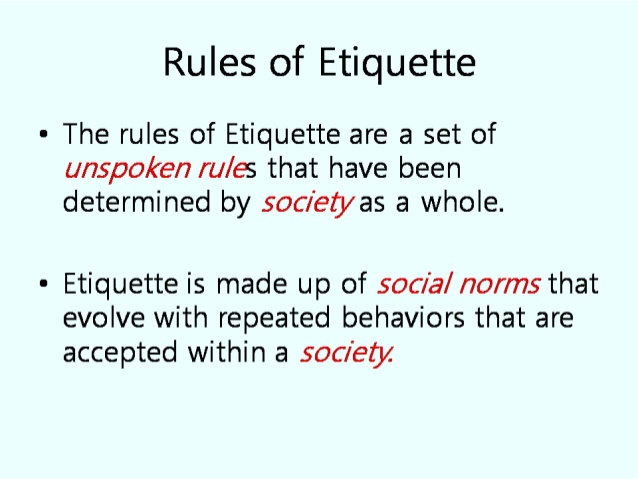 Rules of Etiquette

• The rules of Etiquette are a set of unspoken rules that have been determined by society as a whole.

• Etiquette is made up of social norms that evolve with repeated behaviors that are accepted within a society.